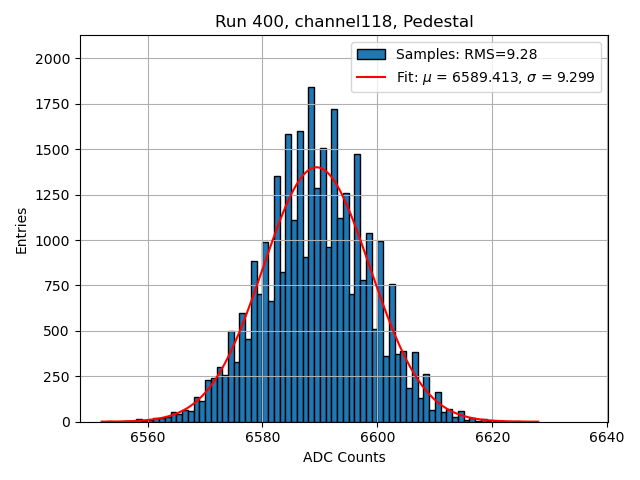 Run 400, channel118, Pedestal

Samples: RMS=9.28
Fit: $\mu$ = 6589.413, $\sigma$ = 9.299

Entries

2000
1750
1500
1250
1000
750
500
250
0

6560
6580
6600
6620
6640

ADC Counts